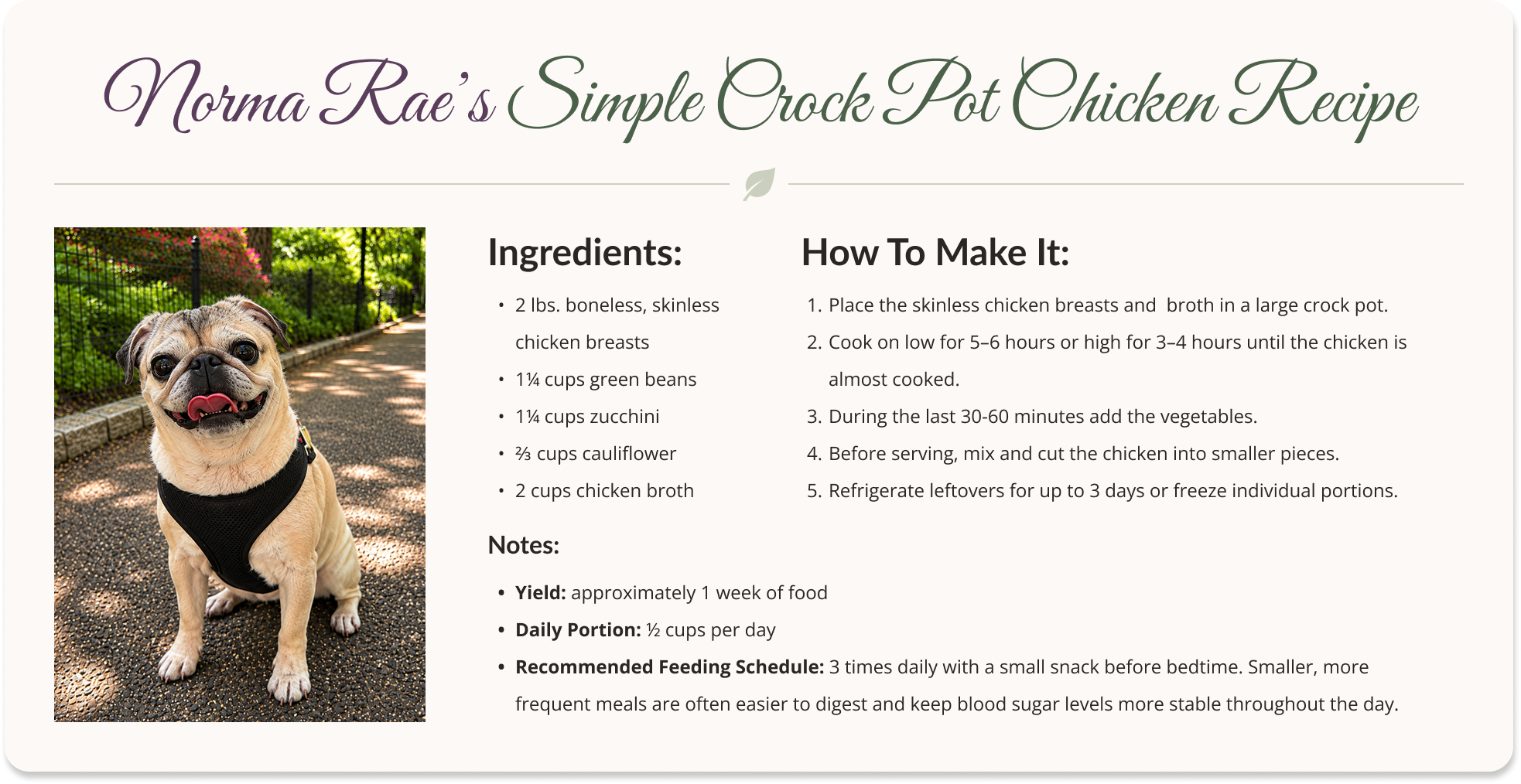 Norma Rae's Simple Crock Pot Chicken Recipe

Ingredients:

• 2 lbs. boneless, skinless chicken breasts
• 1¼ cups green beans
• 1¼ cups zucchini
• ⅔ cups cauliflower
• 2 cups chicken broth

How To Make It:

1. Place the skinless chicken breasts and broth in a large crock pot.
2. Cook on low for 5–6 hours or high for 3–4 hours until the chicken is almost cooked.
3. During the last 30-60 minutes add the vegetables.
4. Before serving, mix and cut the chicken into smaller pieces.
5. Refrigerate leftovers for up to 3 days or freeze individual portions.

Notes:

• Yield: approximately 1 week of food
• Daily Portion: ½ cups per day
• Recommended Feeding Schedule: 3 times daily with a small snack before bedtime. Smaller, more frequent meals are often easier to digest and keep blood sugar levels more stable throughout the day.